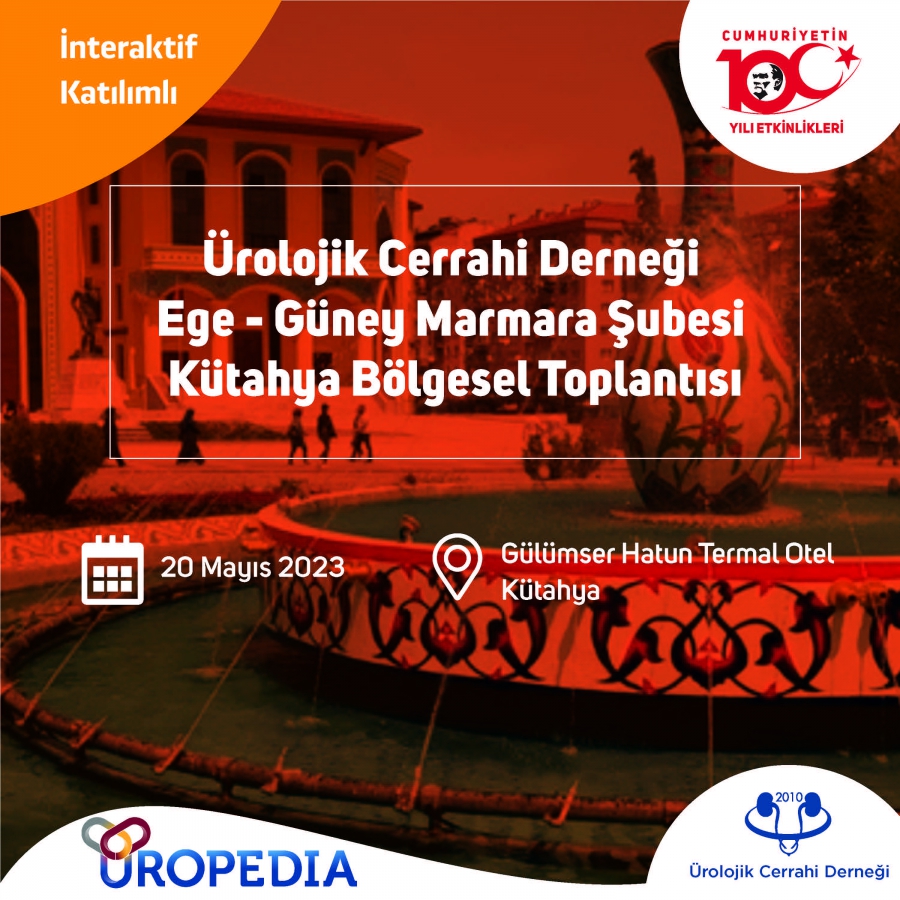 İnteraktif Katılımlı

CUMHURİYETİN 100 YILI ETKİNLİKLERİ

Ürolojik Cerrahi Derneği
Ege - Güney Marmara Şubesi
Kütahya Bölgesel Toplantısı

20 Mayıs 2023

Gülümser Hatun Termal Otel Kütahya

UROPEDIA

2010
Ürolojik Cerrahi Derneği